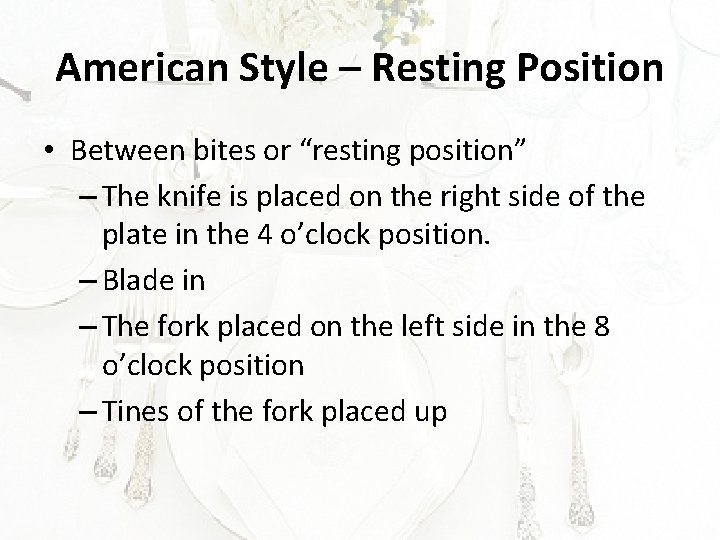 American Style – Resting Position

• Between bites or “resting position”
– The knife is placed on the right side of the plate in the 4 o’clock position.
– Blade in
– The fork placed on the left side in the 8 o’clock position
– Tines of the fork placed up